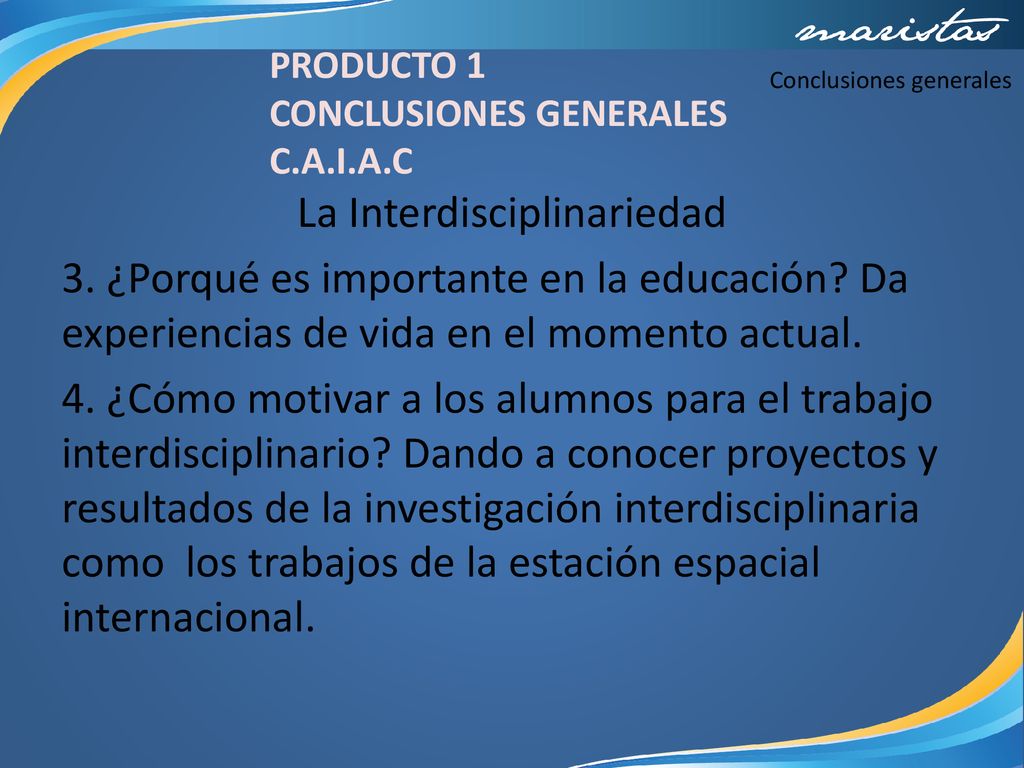 maristas

Conclusiones generales

PRODUCTO 1
CONCLUSIONES GENERALES
C.A.I.A.C

La Interdisciplinariedad

3. ¿Porqué es importante en la educación? Da experiencias de vida en el momento actual.

4. ¿Cómo motivar a los alumnos para el trabajo interdisciplinario? Dando a conocer proyectos y resultados de la investigación interdisciplinaria como los trabajos de la estación espacial internacional.